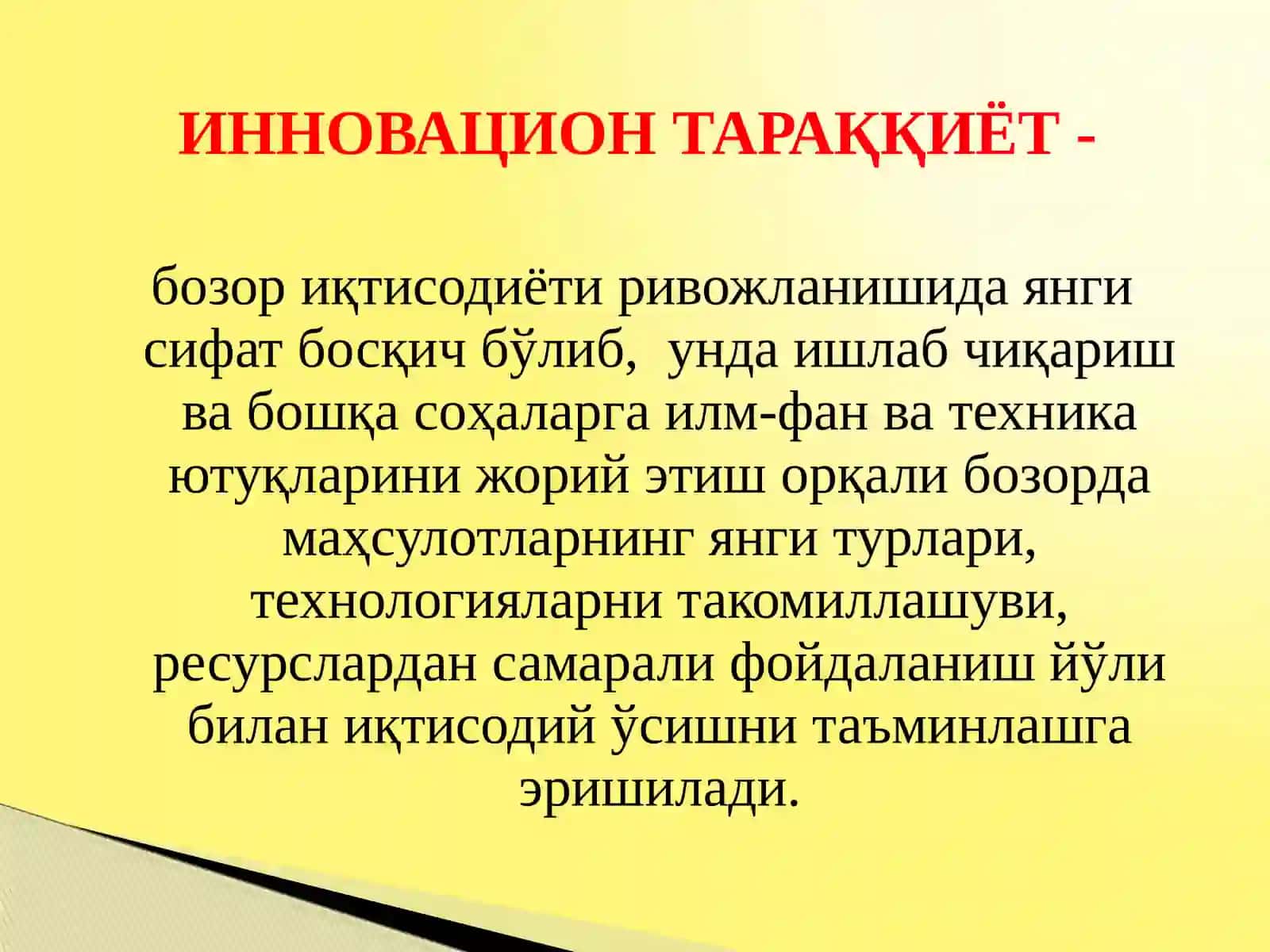 ИННОВАЦИОН ТАРАҚҚИЁТ -

бозор иқтисодиёти ривожланишида янги сифат босқич бўлиб, унда ишлаб чиқариш ва бошқа соҳаларга илм-фан ва техника ютуқларини жорий этиш орқали бозорда маҳсулотларнинг янги турлари, технологияларни такомиллашуви, ресурслардан самарали фойдаланиш йўли билан иқтисодий ўсишни таъминлашга эришилади.